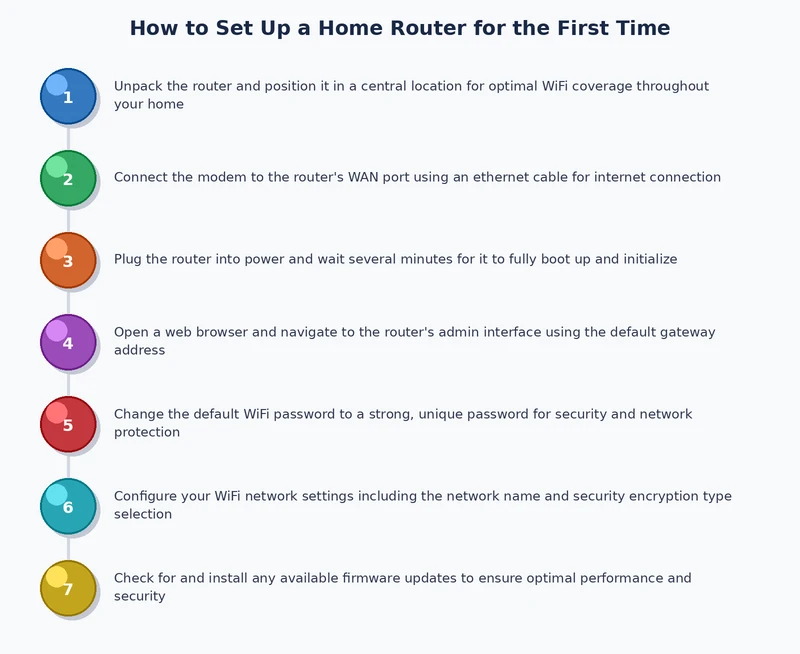 How to Set Up a Home Router for the First Time

1
Unpack the router and position it in a central location for optimal WiFi coverage throughout your home

2
Connect the modem to the router's WAN port using an ethernet cable for internet connection

3
Plug the router into power and wait several minutes for it to fully boot up and initialize

4
Open a web browser and navigate to the router's admin interface using the default gateway address

5
Change the default WiFi password to a strong, unique password for security and network protection

6
Configure your WiFi network settings including the network name and security encryption type selection

7
Check for and install any available firmware updates to ensure optimal performance and security